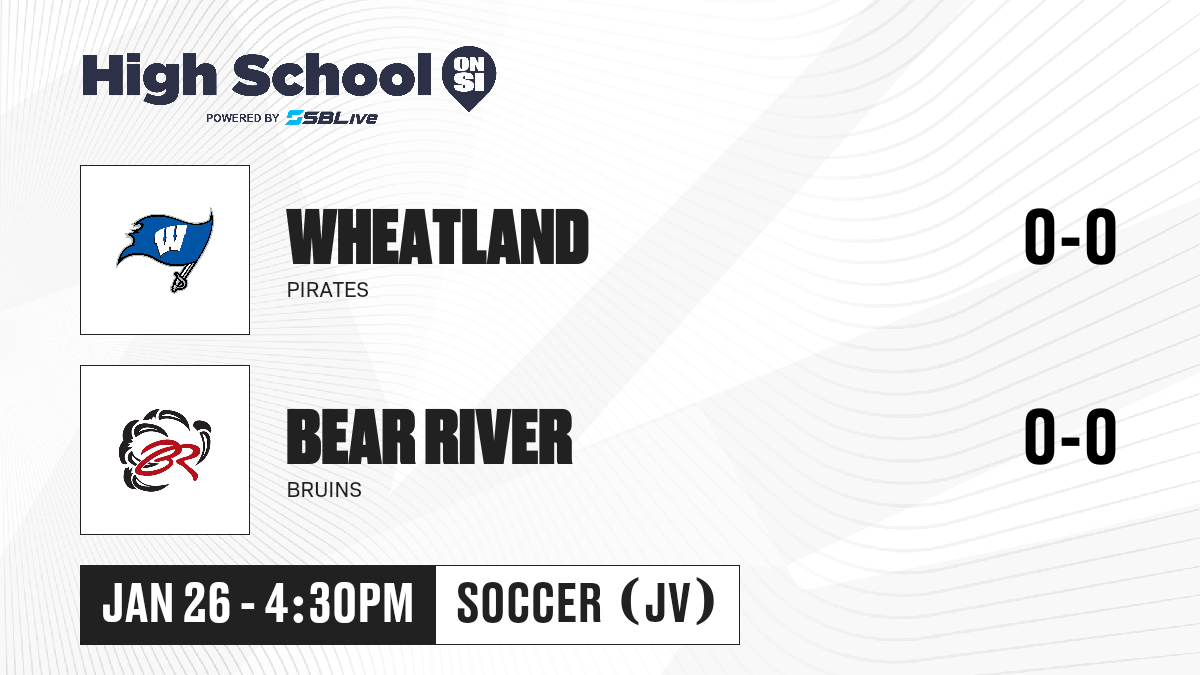 High School ON SI
POWERED BY SBLive

W

WHEATLAND
PIRATES
0-0

BR

BEAR RIVER
BRUINS
0-0

JAN 26 - 4:30PM
SOCCER (JV)